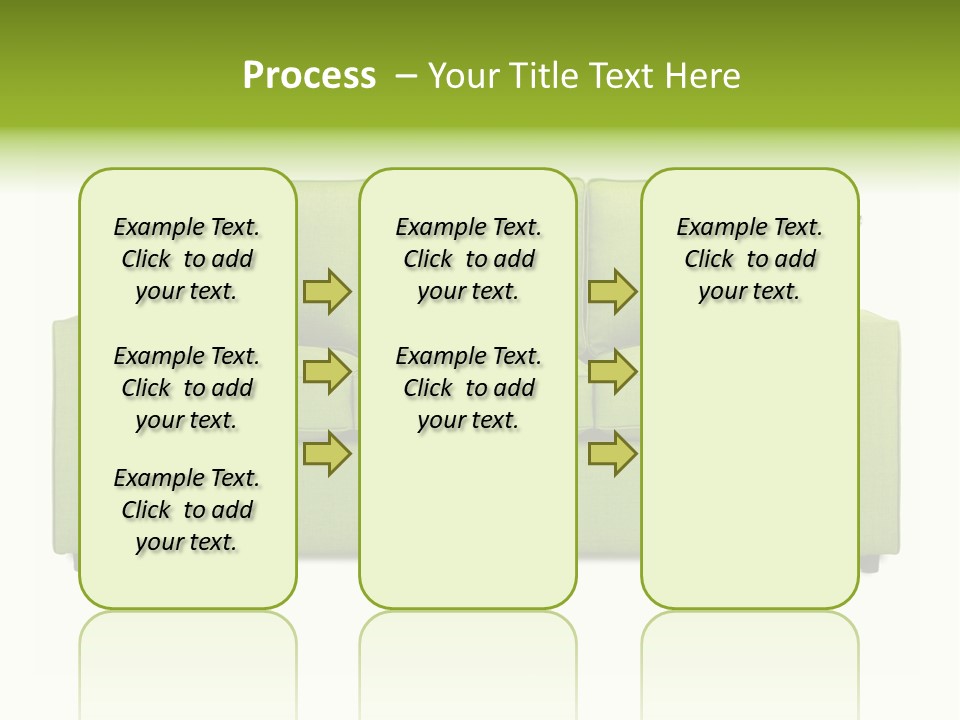 Process – Your Title Text Here

Example Text. Click to add your text.

Example Text. Click to add your text.

Example Text. Click to add your text.

Example Text. Click to add your text.

Example Text. Click to add your text.

Example Text. Click to add your text.